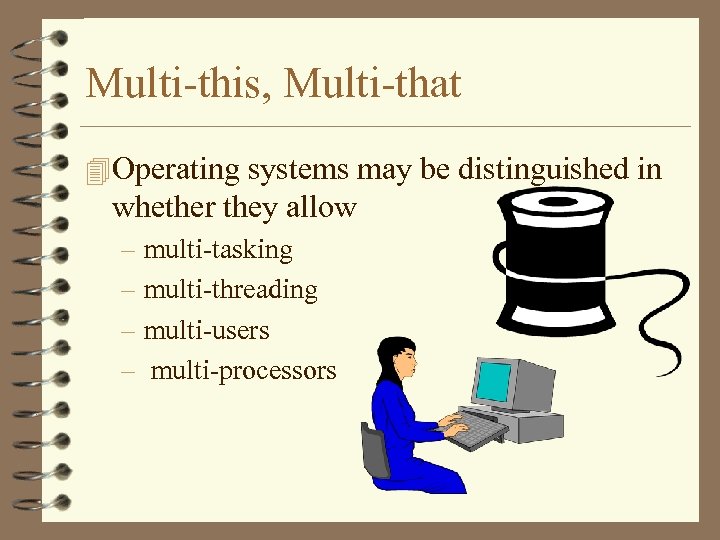 Multi-this, Multi-that

Operating systems may be distinguished in whether they allow

– multi-tasking
– multi-threading
– multi-users
– multi-processors